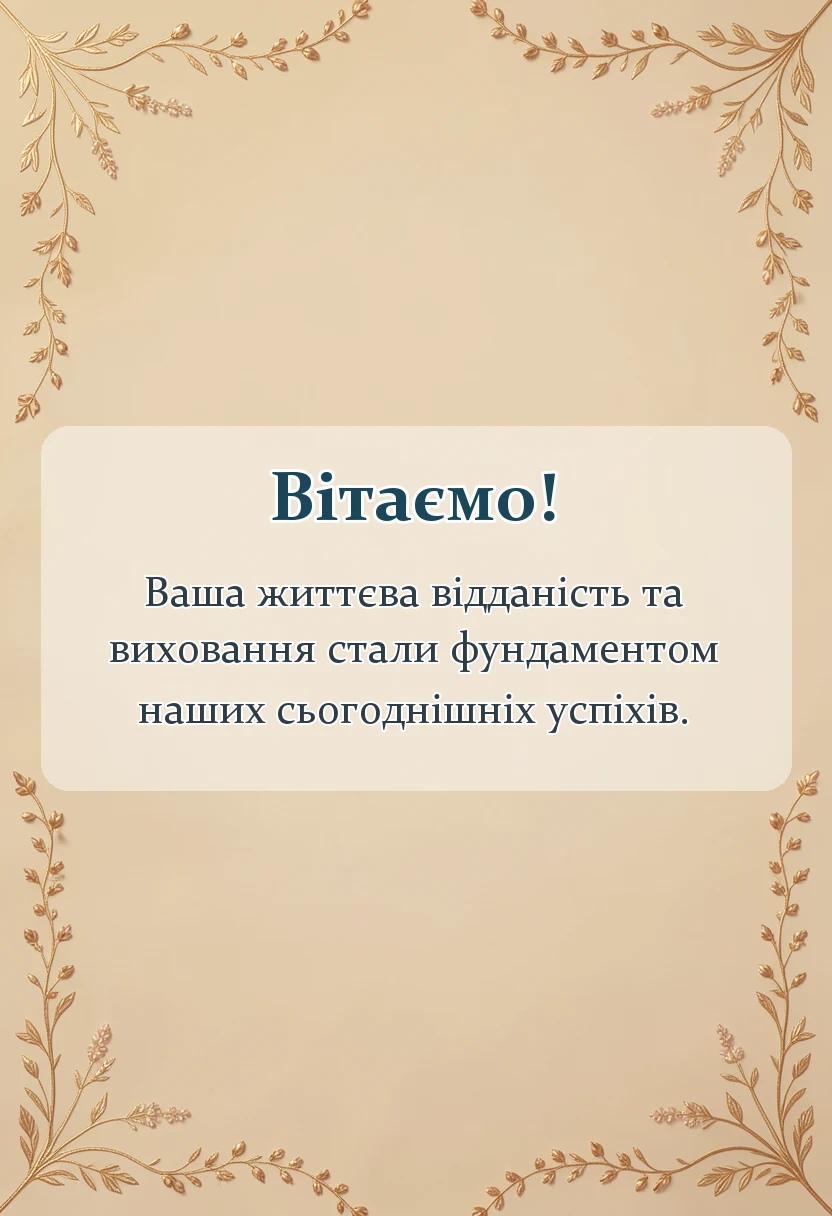 Вітаємо!

Ваша життєва відданість та виховання стали фундаментом наших сьогоднішніх успіхів.